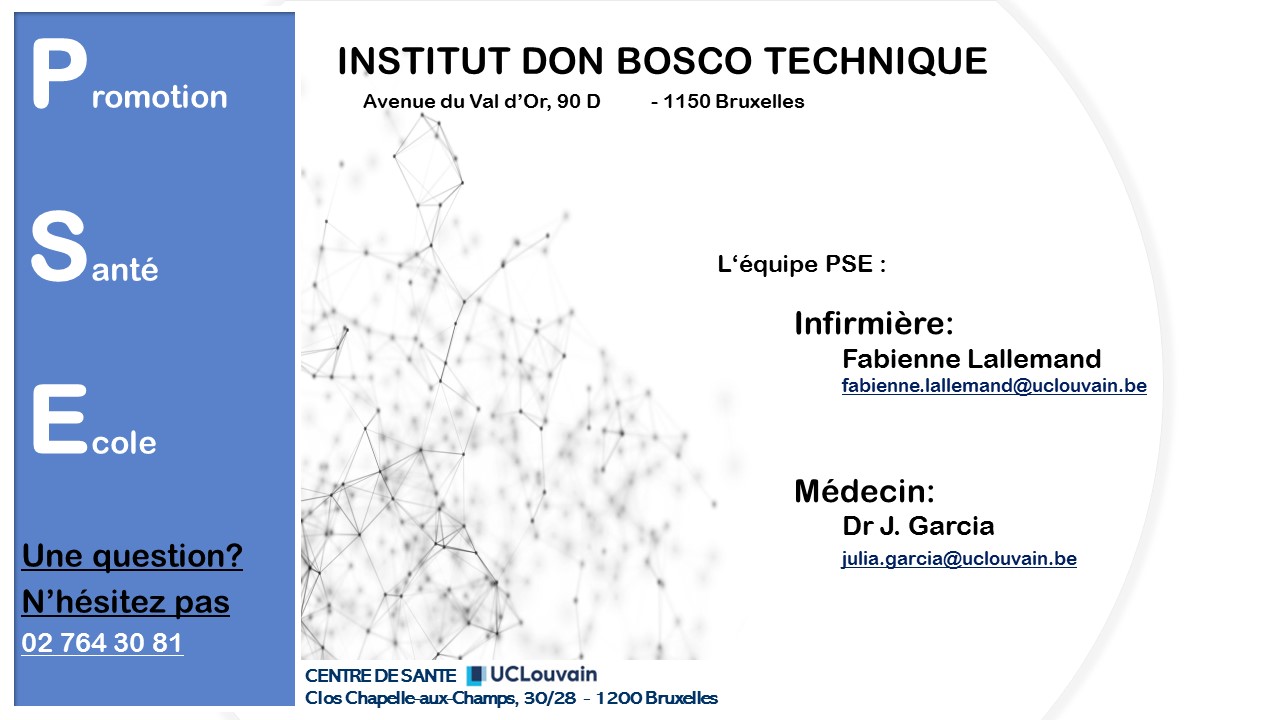 Promotion

Santé

Ecole

Une question?
N'hésitez pas
02 764 30 81

INSTITUT DON BOSCO TECHNIQUE
Avenue du Val d'Or, 90 D - 1150 Bruxelles

L'équipe PSE :

Infirmière:
Fabienne Lallemand
fabienne.lallemand@uclouvain.be

Médecin:
Dr J. Garcia
julia.garcia@uclouvain.be

CENTRE DE SANTE UCLouvain
Clos Chapelle-aux-Champs, 30/28 - 1200 Bruxelles